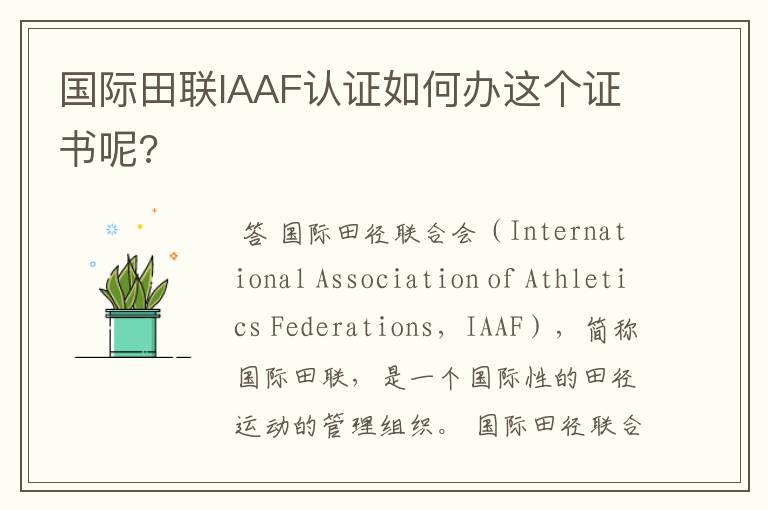 国际田联IAAF认证如何办这个证书呢?

答 国际田径联合会（International Association of Athletics Federations，IAAF），简称国际田联，是一个国际性的田径运动的管理组织。 国际田径联合